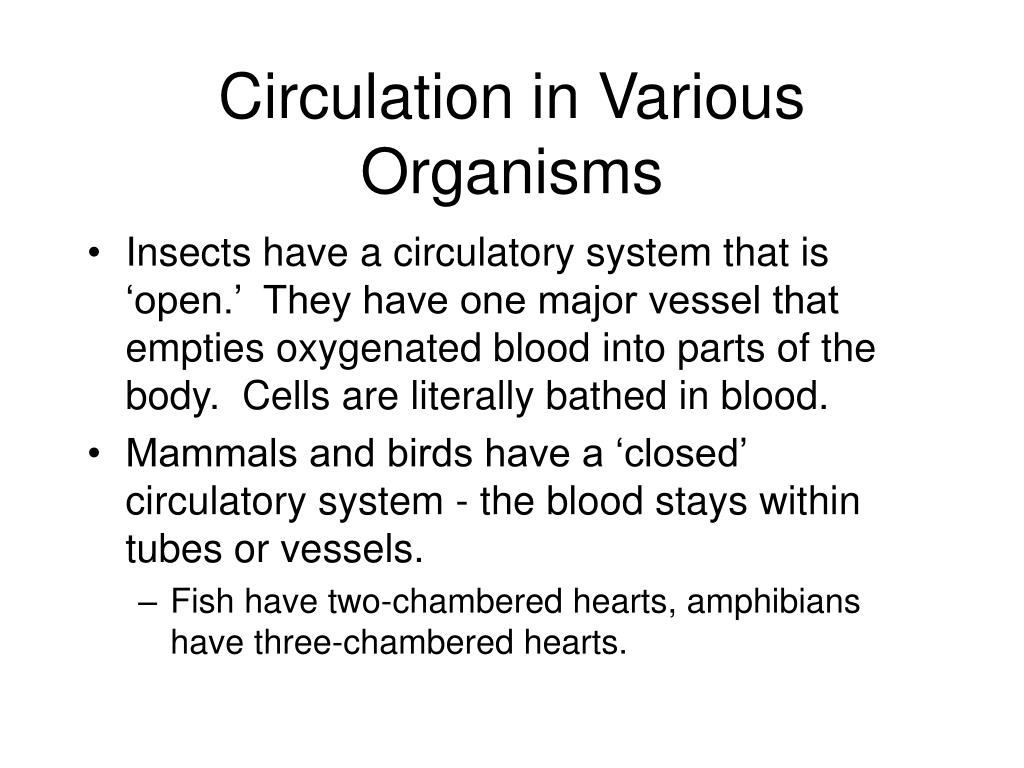 Circulation in Various Organisms

• Insects have a circulatory system that is ‘open.’ They have one major vessel that empties oxygenated blood into parts of the body. Cells are literally bathed in blood.
• Mammals and birds have a ‘closed’ circulatory system - the blood stays within tubes or vessels.
– Fish have two-chambered hearts, amphibians have three-chambered hearts.